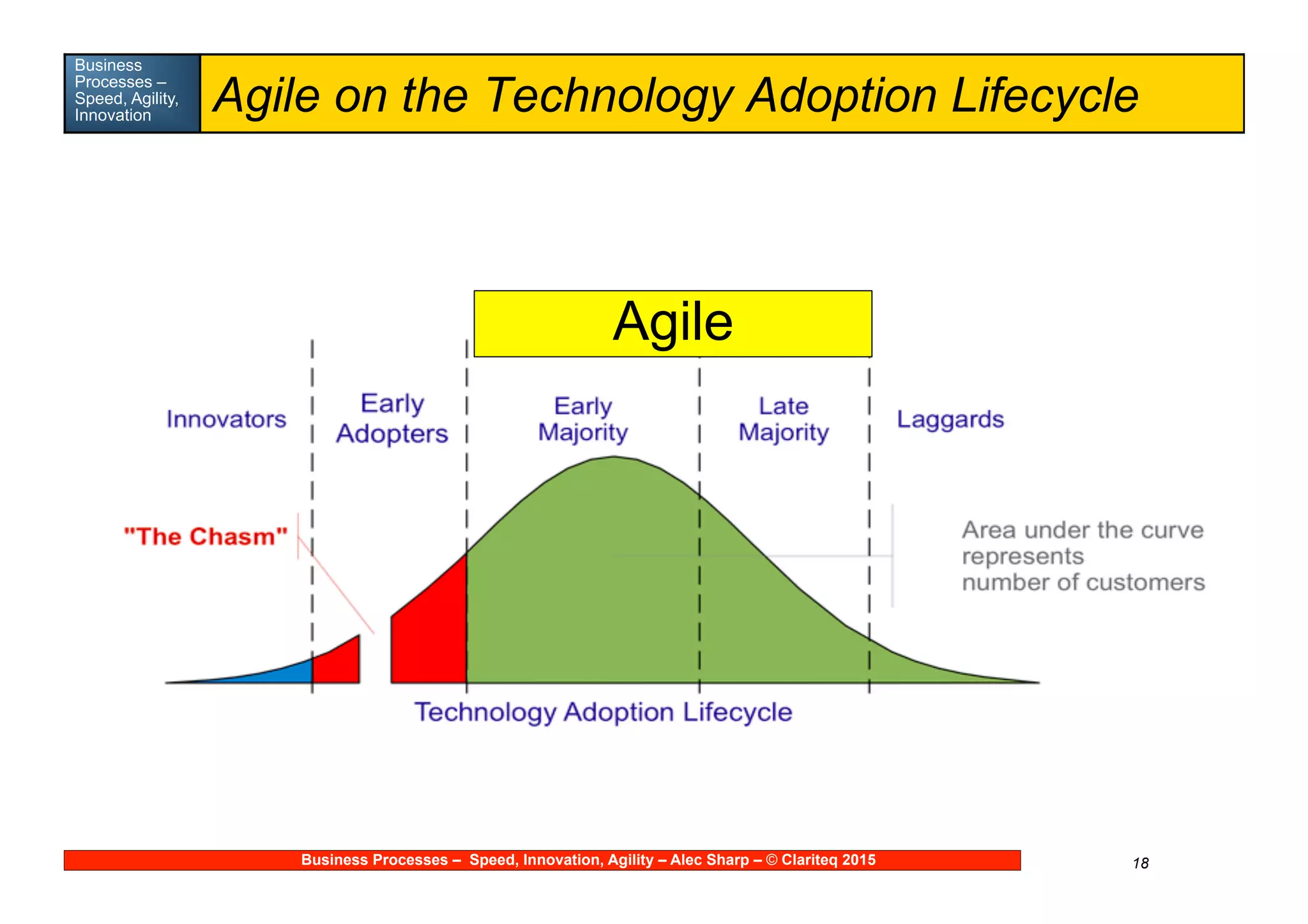 Business Processes – Speed, Agility, Innovation

Agile on the Technology Adoption Lifecycle

Agile

Innovators

Early Adopters

Early Majority

Late Majority

Laggards

"The Chasm"

Area under the curve represents number of customers

Technology Adoption Lifecycle

Business Processes – Speed, Innovation, Agility – Alec Sharp – © Clariteq 2015

18